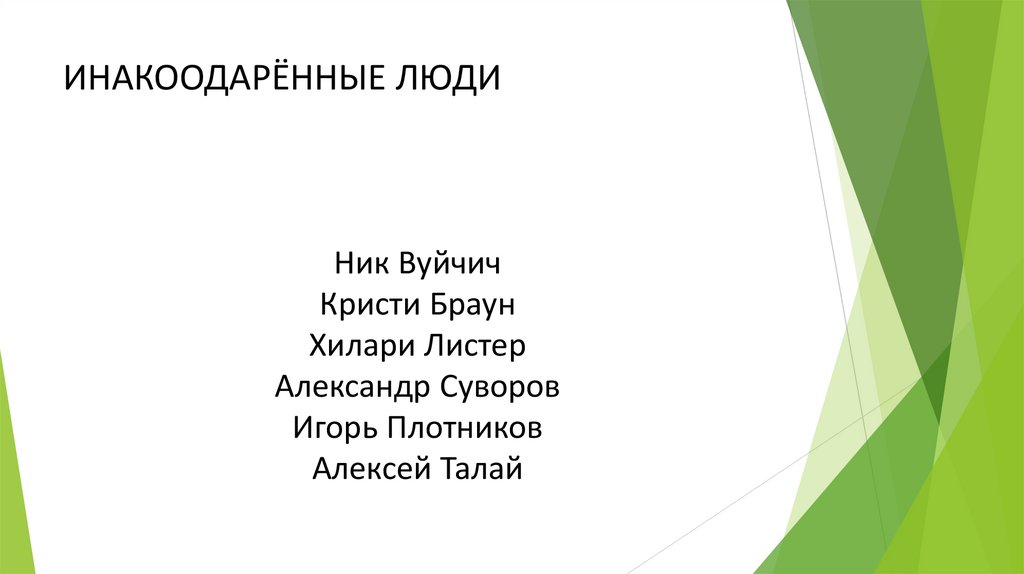 ИНАКООДАРЁННЫЕ ЛЮДИ

Ник Вуйчич
Кристи Браун
Хилари Листер
Александр Суворов
Игорь Плотников
Алексей Талай